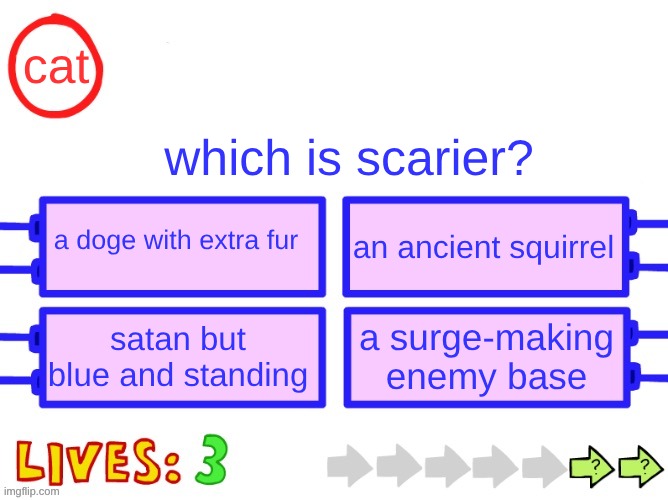 cat

which is scarier?

a doge with extra fur

an ancient squirrel

satan but blue and standing

a surge-making enemy base

LIVES: 3

?

?

imgflip.com